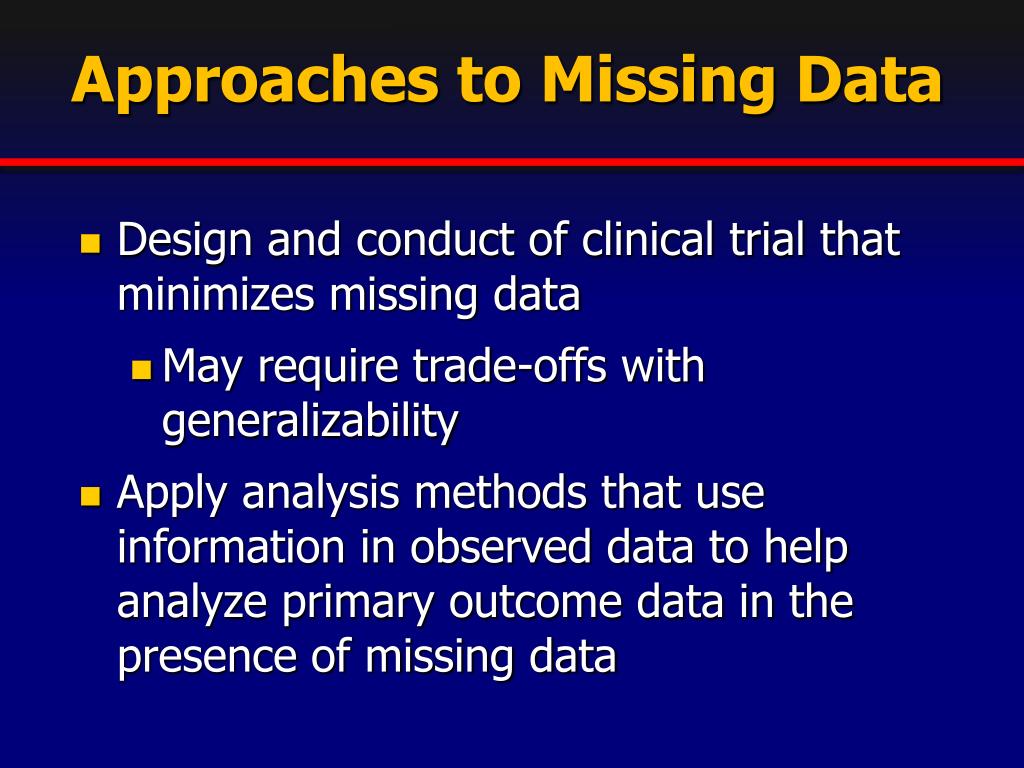 Approaches to Missing Data

Design and conduct of clinical trial that minimizes missing data

May require trade-offs with generalizability

Apply analysis methods that use information in observed data to help analyze primary outcome data in the presence of missing data